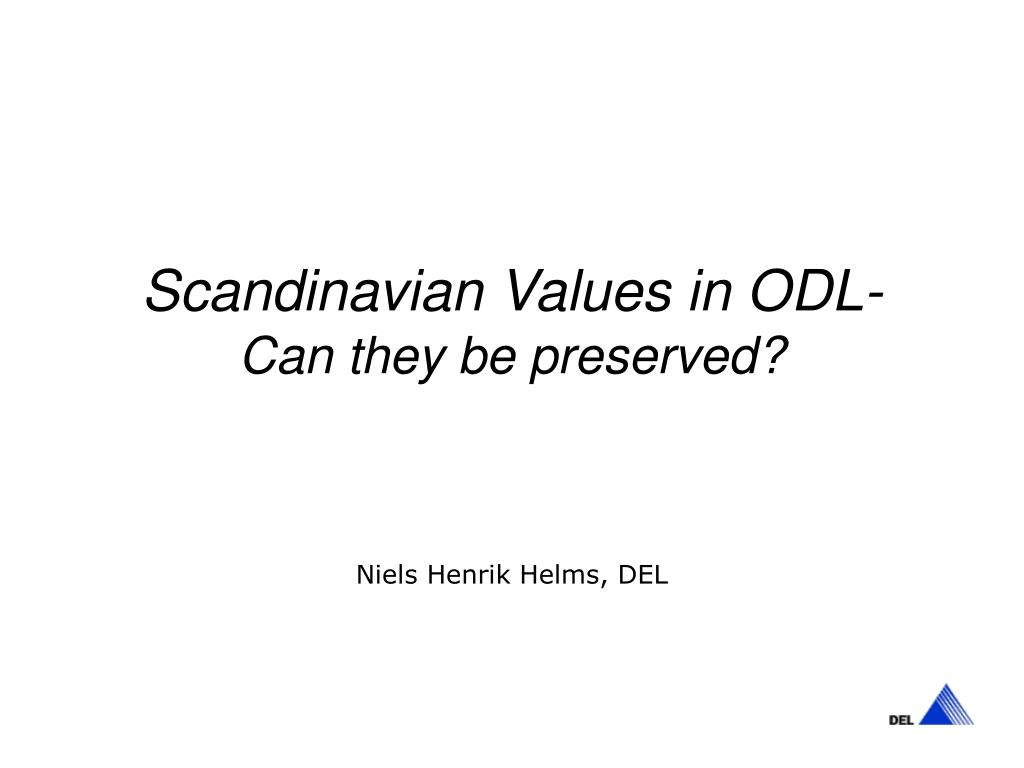 Scandinavian Values in ODL-
Can they be preserved?

Niels Henrik Helms, DEL

DEL